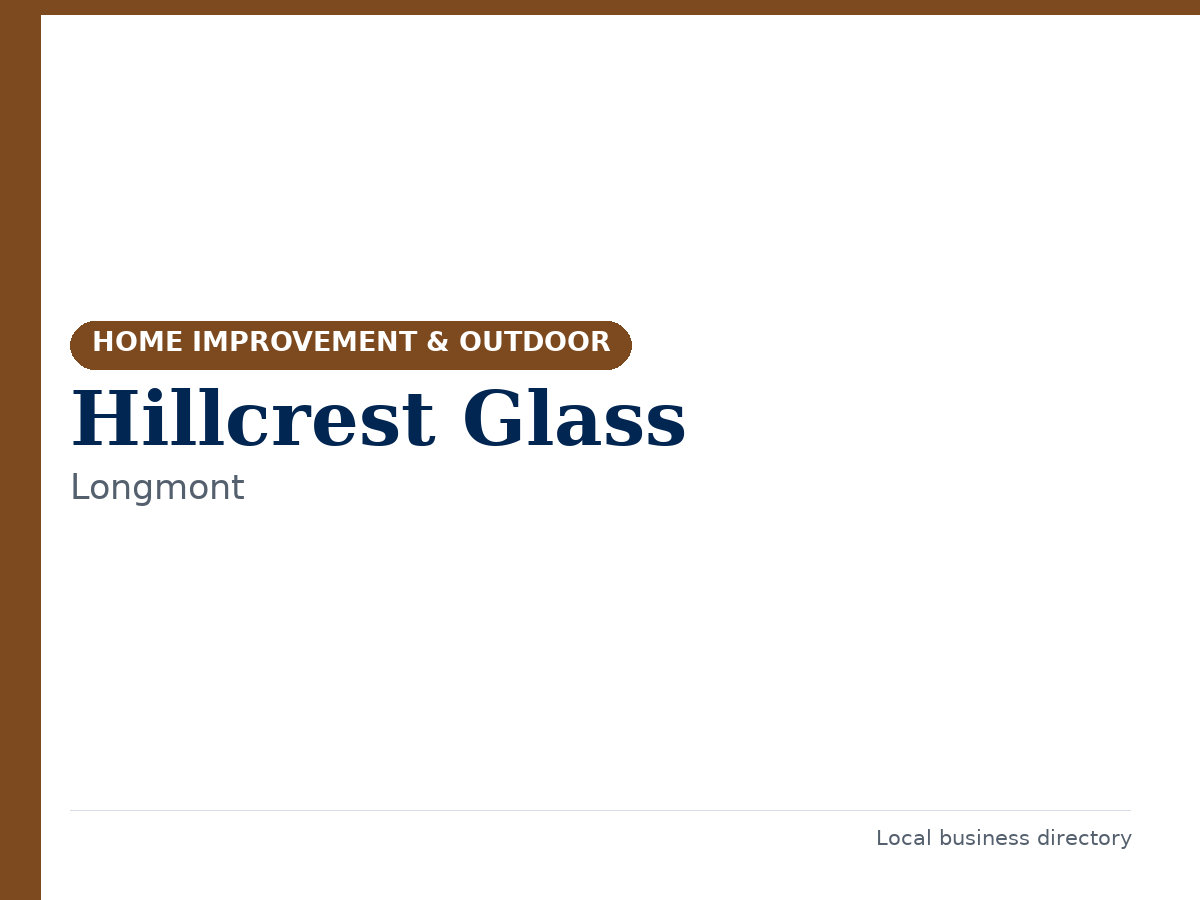 HOME IMPROVEMENT & OUTDOOR

Hillcrest Glass

Longmont

Local business directory